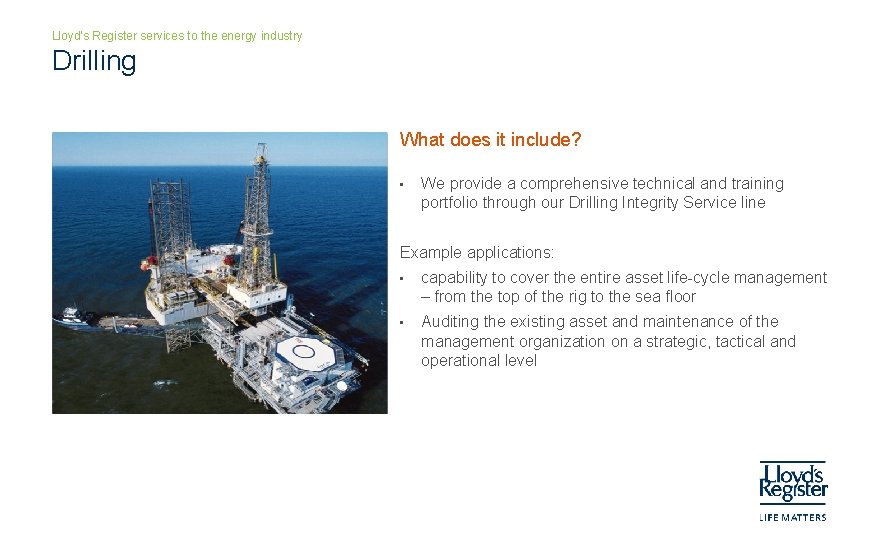 Lloyd's Register services to the energy industry

Drilling

What does it include?

• We provide a comprehensive technical and training portfolio through our Drilling Integrity Service line

Example applications:

• capability to cover the entire asset life-cycle management – from the top of the rig to the sea floor

• Auditing the existing asset and maintenance of the management organization on a strategic, tactical and operational level

Lloyd's Register

LIFE MATTERS